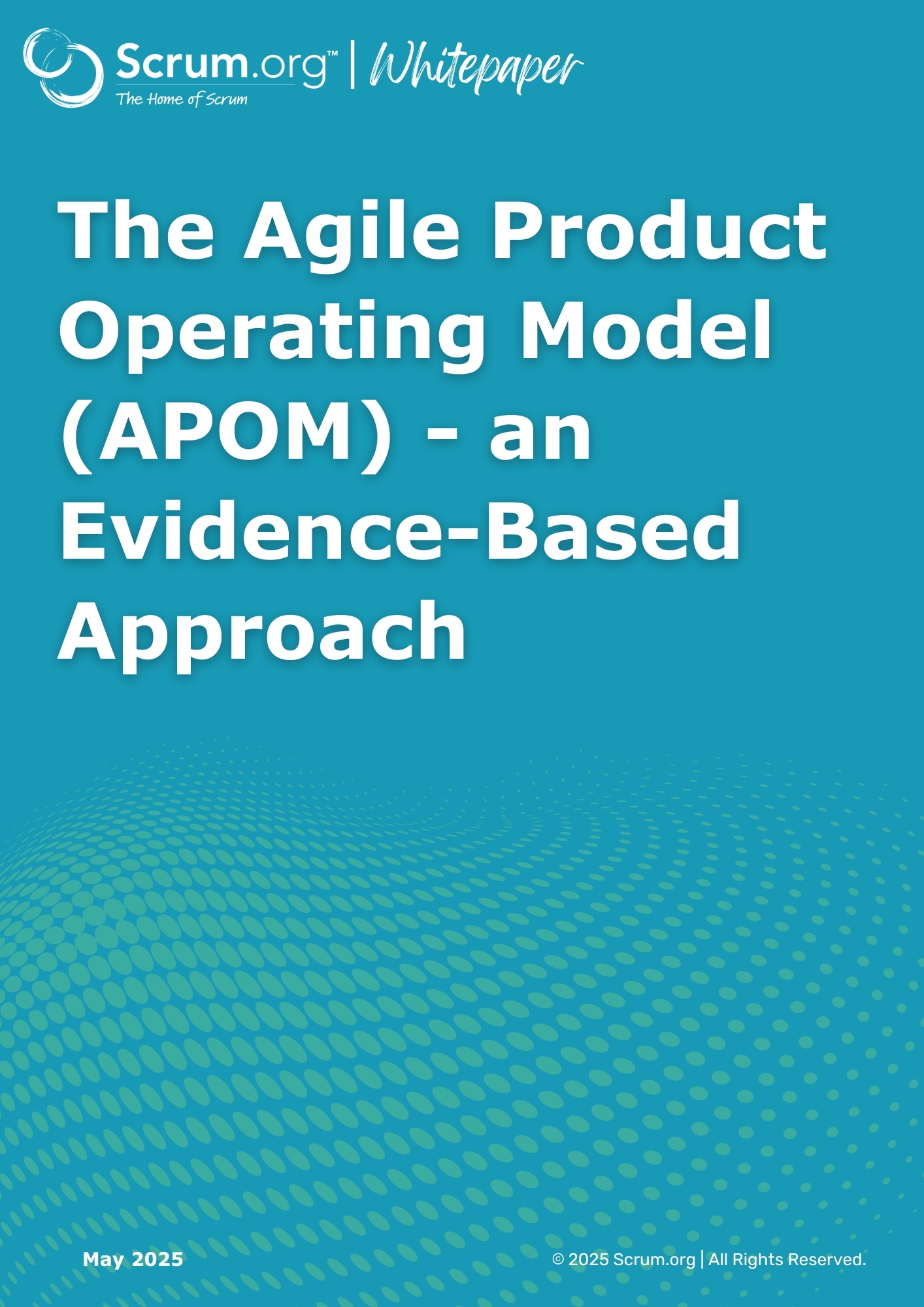 Scrum.org™ | Whitepaper
The Home of Scrum

The Agile Product Operating Model (APOM) - an Evidence-Based Approach

May 2025

© 2025 Scrum.org | All Rights Reserved.